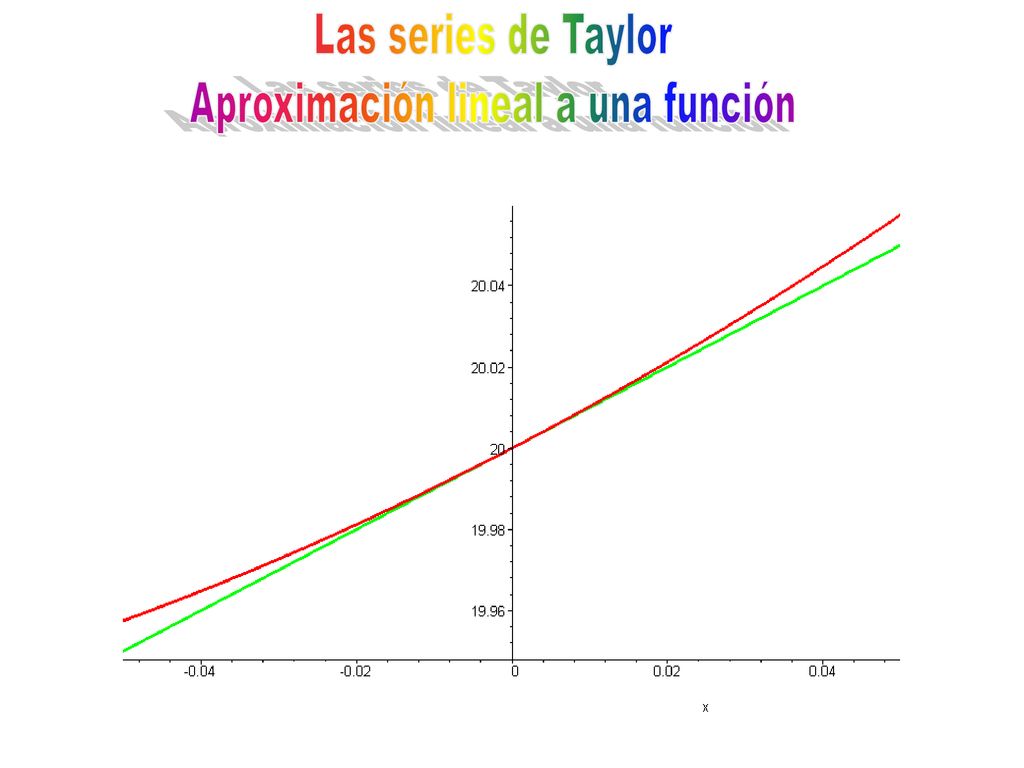 Las series de Taylor
Aproximación lineal a una función

20.04
20.02
20
19.98
19.96
-0.04
-0.02
0
0.02
0.04
x